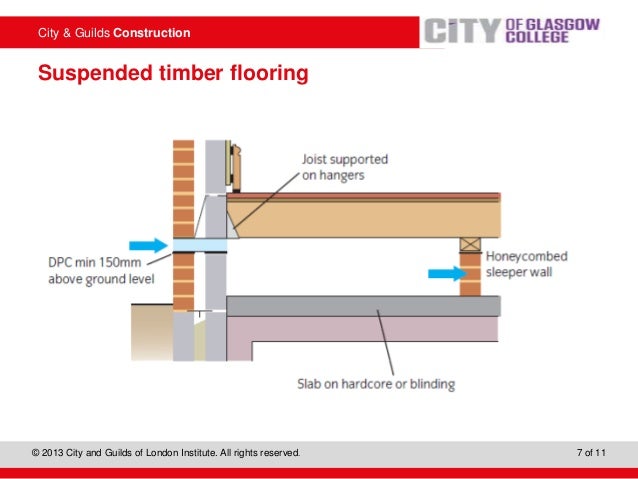 City & Guilds Construction

CITY OF GLASGOW COLLEGE

Suspended timber flooring

Joist supported on hangers

DPC min 150mm above ground level

Honeycombed sleeper wall

Slab on hardcore or blinding

© 2013 City and Guilds of London Institute. All rights reserved.

7 of 11